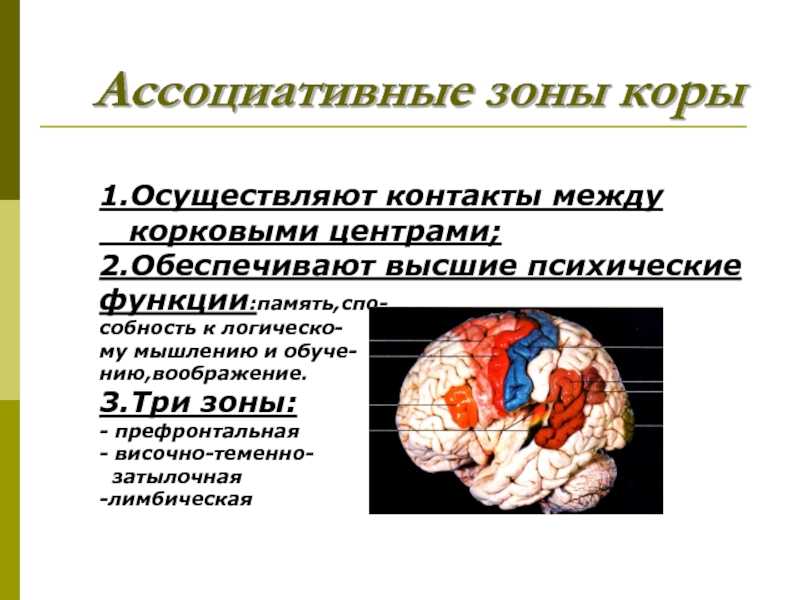 Ассоциативные зоны коры

1.Осуществляют контакты между корковыми центрами;
2.Обеспечивают высшие психические функции:память,способность к логическому мышлению и обучению,воображение.
3.Три зоны:
- префронтальная
- височно-теменно-затылочная
-лимбическая